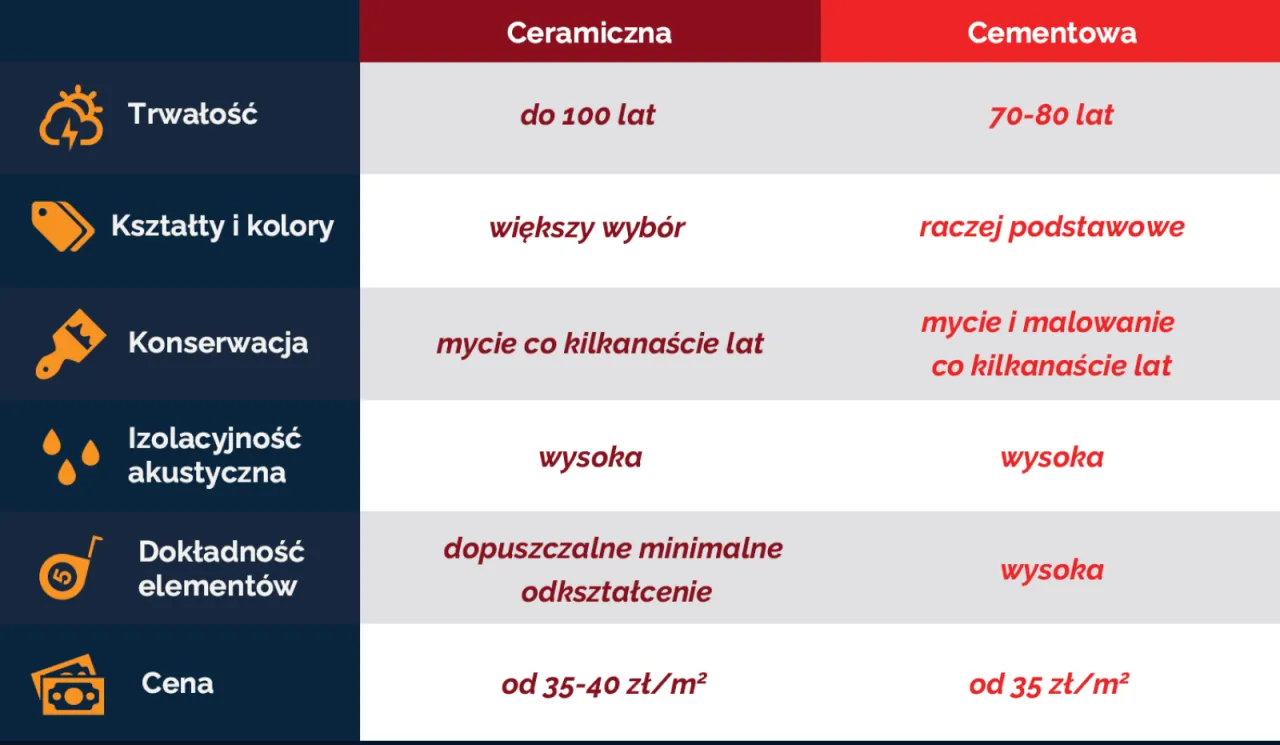 |  | Ceramiczna | Cementowa |
|---|---|---|
| Trwałość | do 100 lat | 70-80 lat |
| Kształty i kolory | większy wybór | raczej podstawowe |
| Konserwacja | mycie co kilkanaście lat | mycie i malowanie co kilkanaście lat |
| Izolacyjność akustyczna | wysoka | wysoka |
| Dokładność elementów | dopuszczalne minimalne odkształcenie | wysoka |
| Cena | od 35-40 zł/m² | od 35 zł/m² |